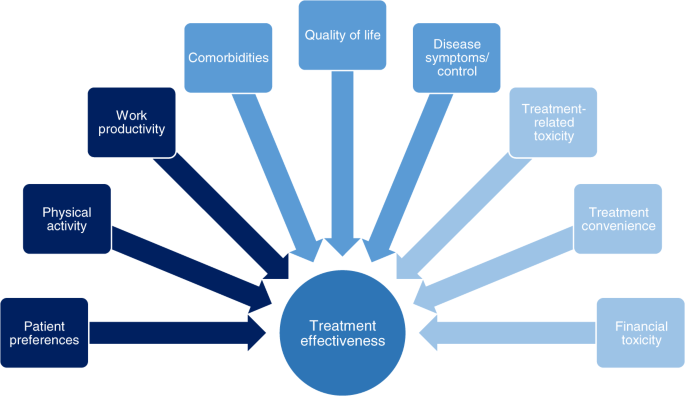 Patient preferences

Physical activity

Work productivity

Comorbidities

Quality of life

Disease symptoms/ control

Treatment-related toxicity

Treatment convenience

Financial toxicity

Treatment effectiveness